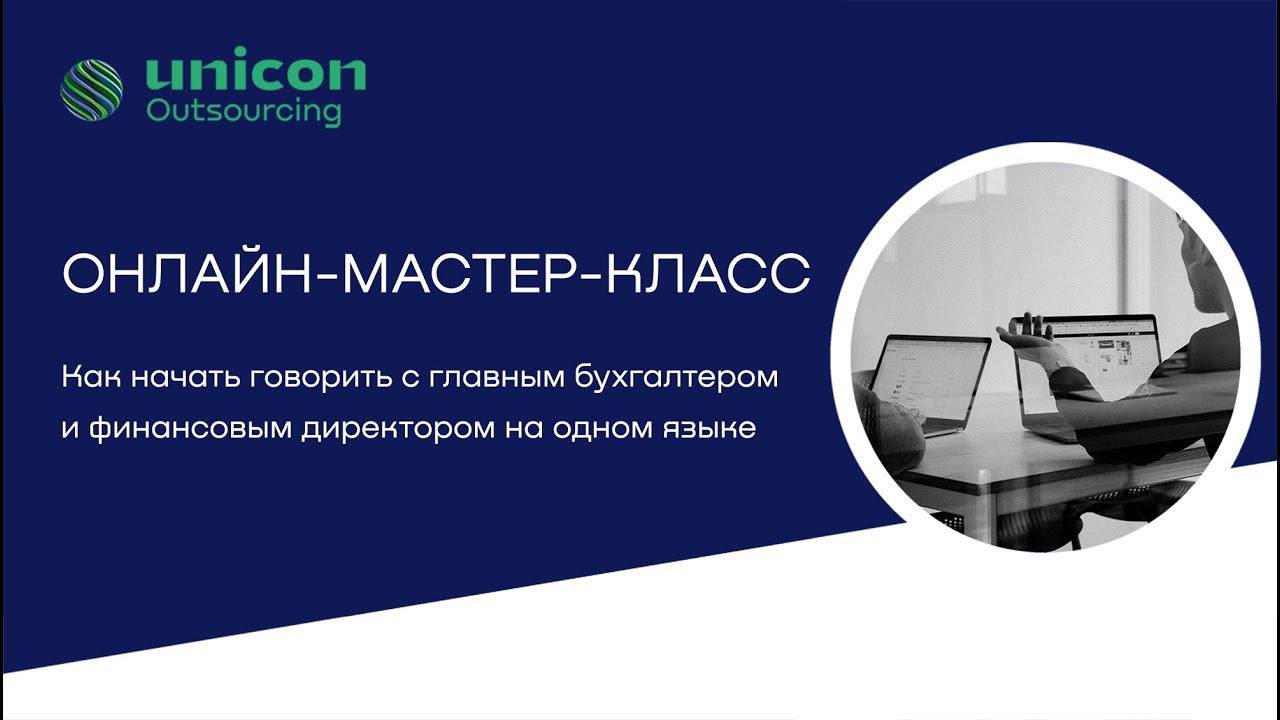 unicon
Outsourcing

ОНЛАЙН-МАСТЕР-КЛАСС

Как начать говорить с главным бухгалтером и финансовым директором на одном языке